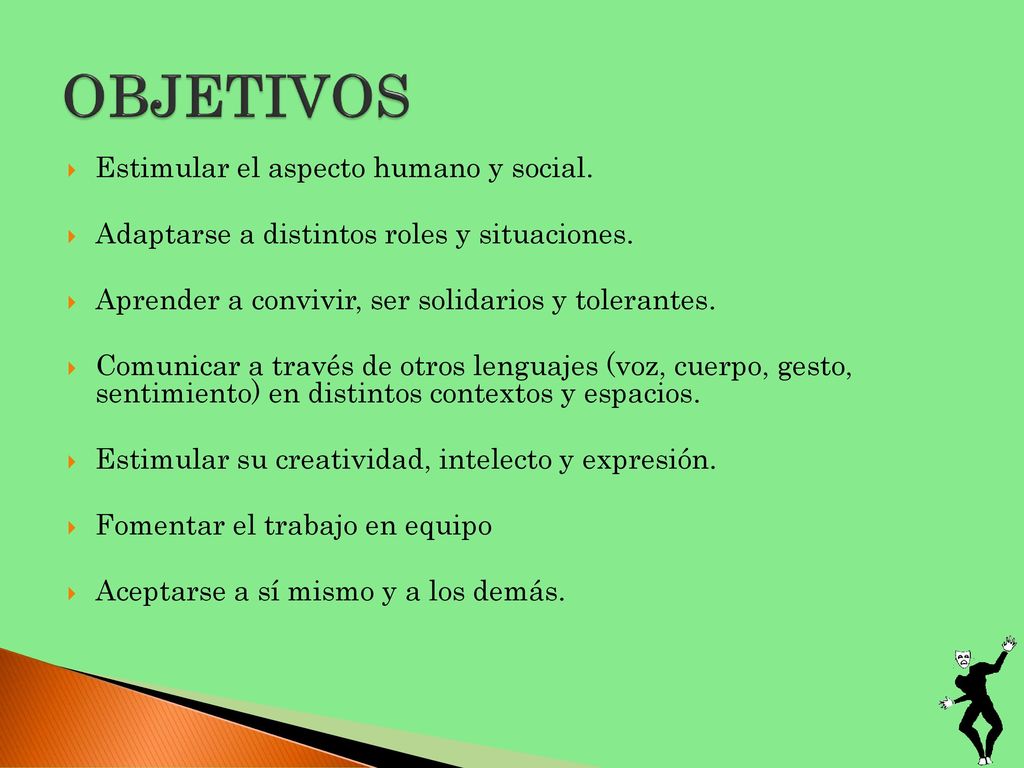 OBJETIVOS

Estimular el aspecto humano y social.

Adaptarse a distintos roles y situaciones.

Aprender a convivir, ser solidarios y tolerantes.

Comunicar a través de otros lenguajes (voz, cuerpo, gesto, sentimiento) en distintos contextos y espacios.

Estimular su creatividad, intelecto y expresión.

Fomentar el trabajo en equipo

Aceptarse a sí mismo y a los demás.